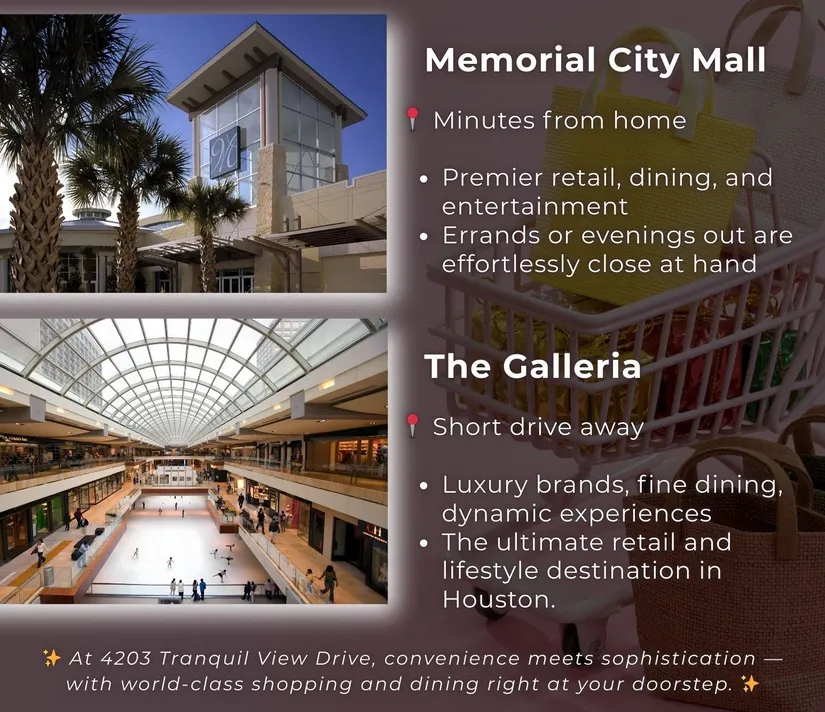 Memorial City Mall

📍 Minutes from home

• Premier retail, dining, and entertainment
• Errands or evenings out are effortlessly close at hand

The Galleria

📍 Short drive away

• Luxury brands, fine dining, dynamic experiences
• The ultimate retail and lifestyle destination in Houston.

✨ At 4203 Tranquil View Drive, convenience meets sophistication — with world-class shopping and dining right at your doorstep. ✨